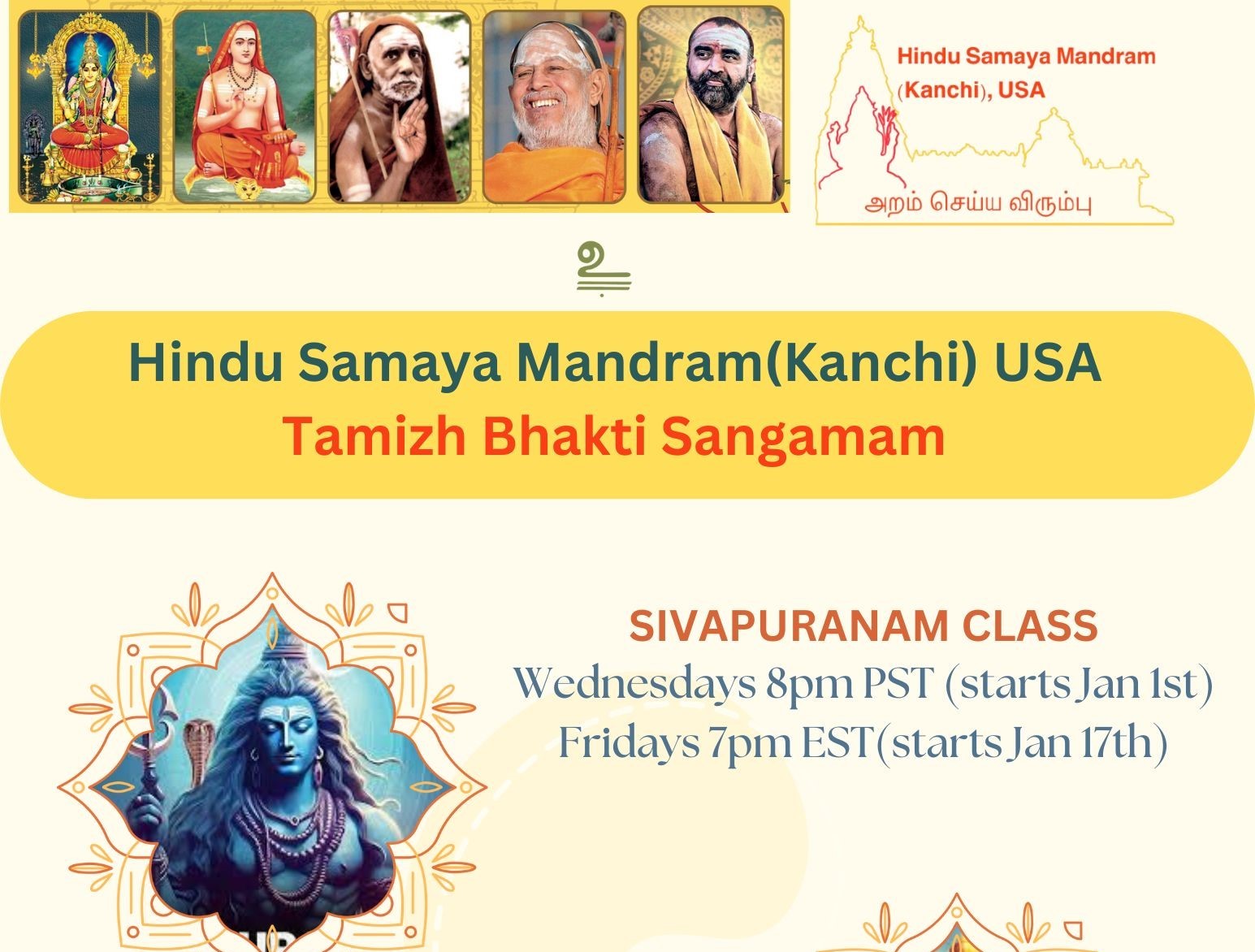 Hindu Samaya Mandram
(Kanchi), USA

அறம் செய்ய விரும்பு

உ

Hindu Samaya Mandram(Kanchi) USA
Tamizh Bhakti Sangamam

SIVAPURANAM CLASS
Wednesdays 8pm PST (starts Jan 1st)
Fridays 7pm EST(starts Jan 17th)